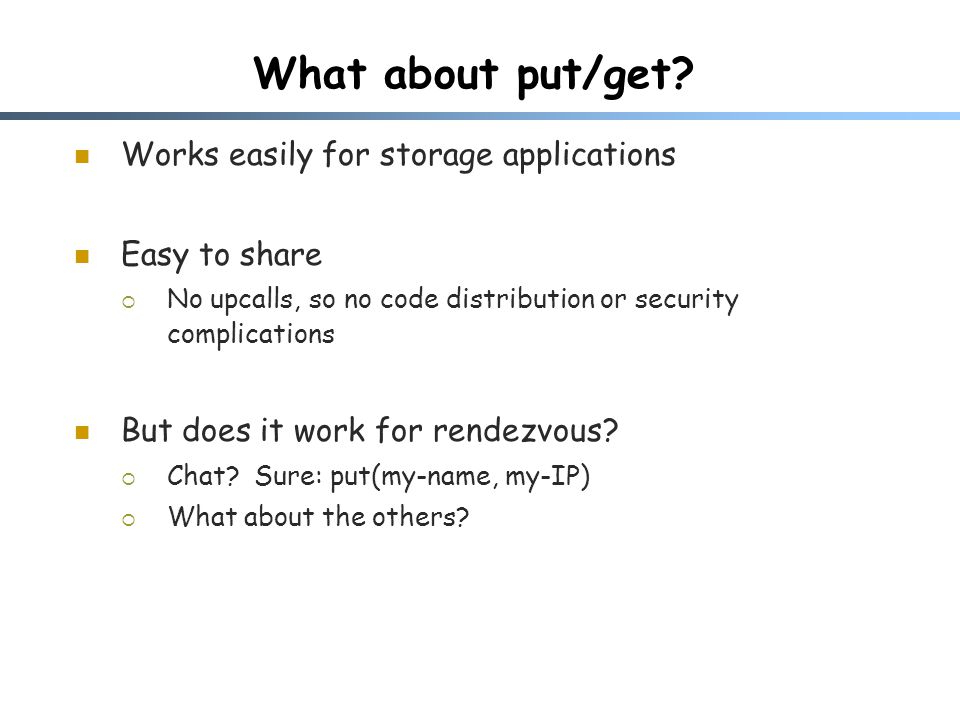 What about put/get?

Works easily for storage applications

Easy to share

No upcalls, so no code distribution or security complications

But does it work for rendezvous?

Chat? Sure: put(my-name, my-IP)

What about the others?